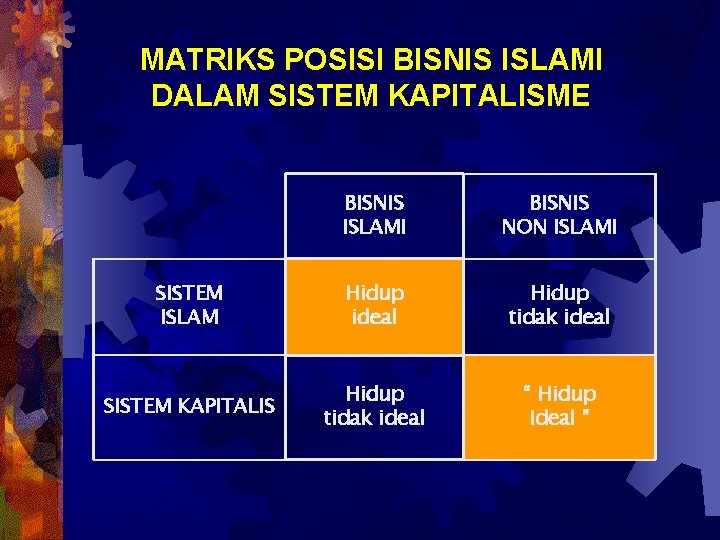 MATRIKS POSISI BISNIS ISLAMI DALAM SISTEM KAPITALISME

| | BISNIS ISLAMI | BISNIS NON ISLAMI |
|---|---|---|
| SISTEM ISLAM | Hidup ideal | Hidup tidak ideal |
| SISTEM KAPITALIS | Hidup tidak ideal | " Hidup Ideal " |